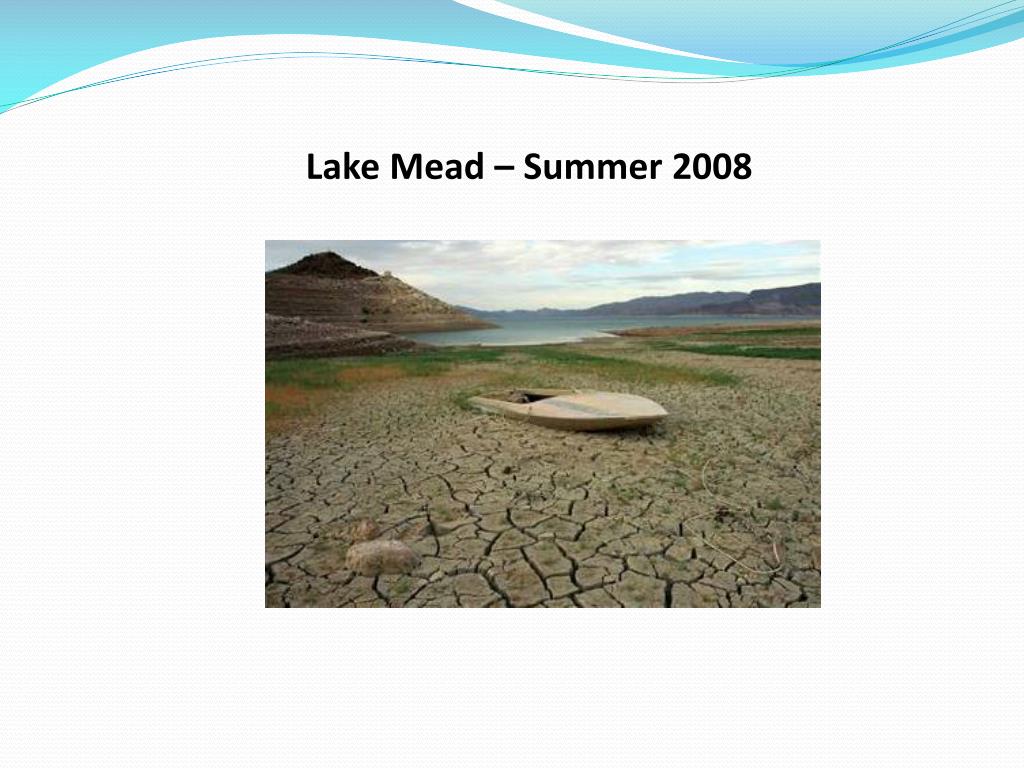 Lake Mead – Summer 2008